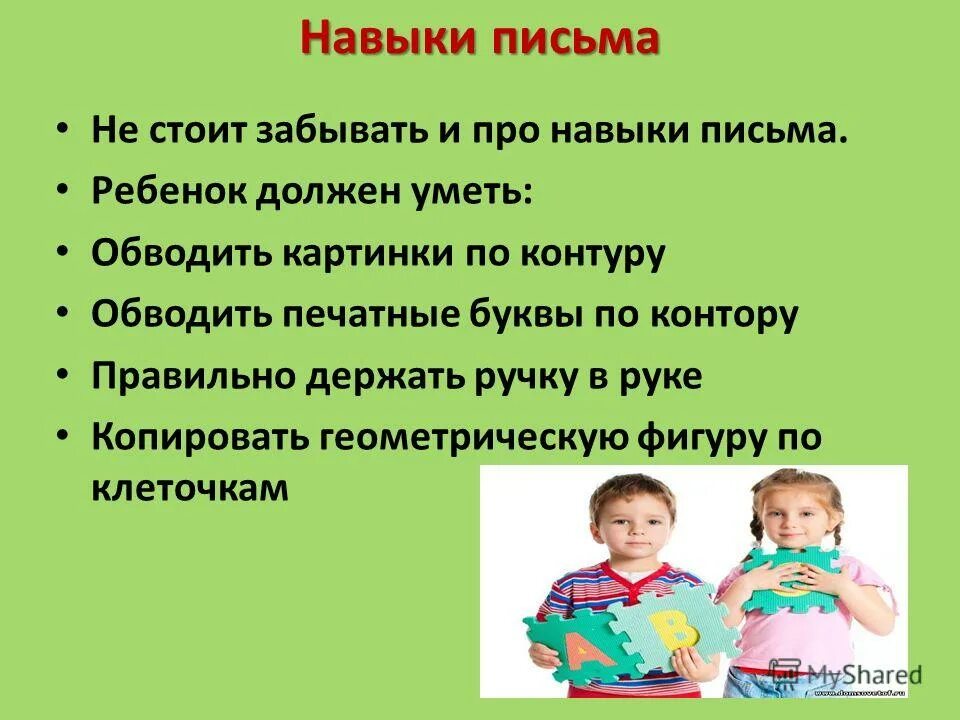 Навыки письма

• Не стоит забывать и про навыки письма.
• Ребенок должен уметь:
• Обводить картинки по контуру
• Обводить печатные буквы по контору
• Правильно держать ручку в руке
• Копировать геометрическую фигуру по клеточкам

A B C

MyShared

www.domsovetof.ru